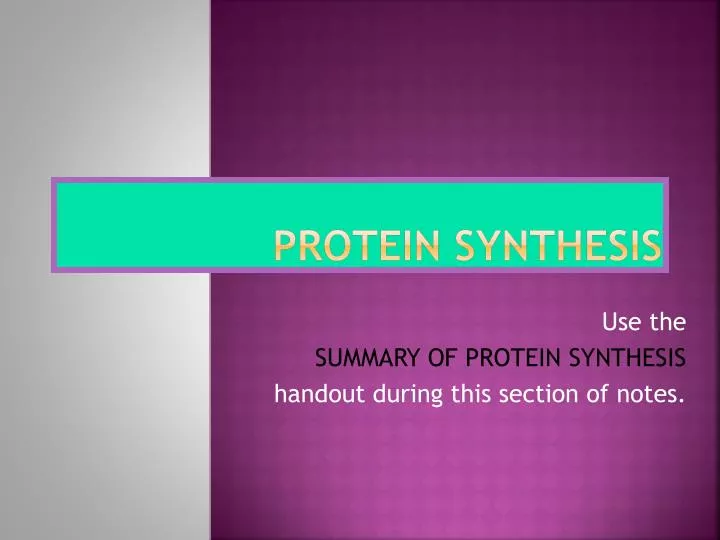 PROTEIN SYNTHESIS

Use the
SUMMARY OF PROTEIN SYNTHESIS
handout during this section of notes.